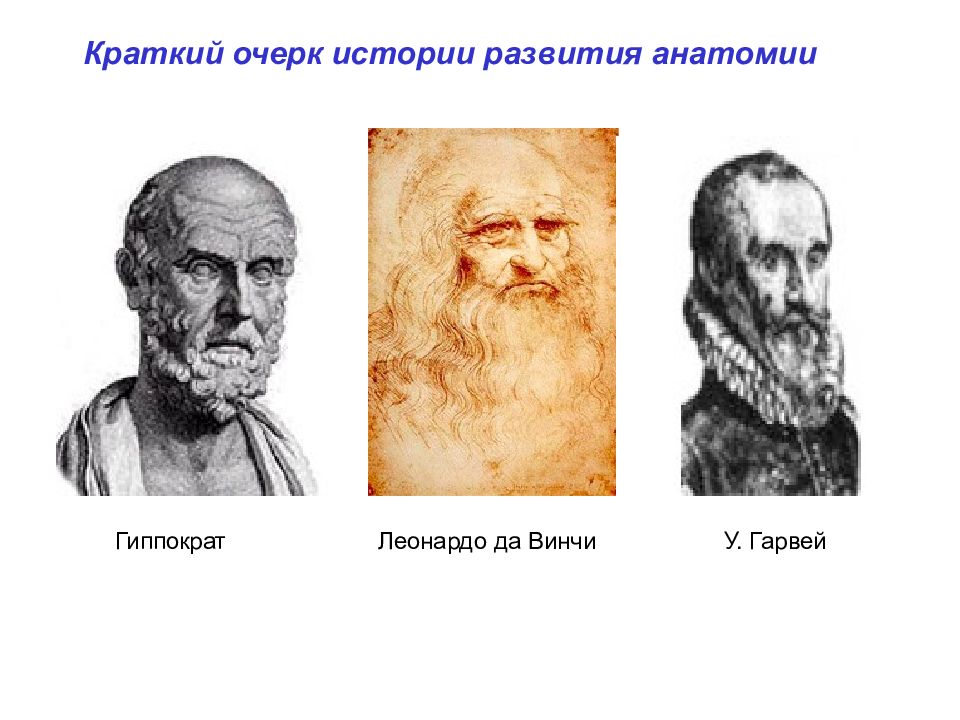 Краткий очерк истории развития анатомии

Гиппократ

Леонардо да Винчи

У. Гарвей